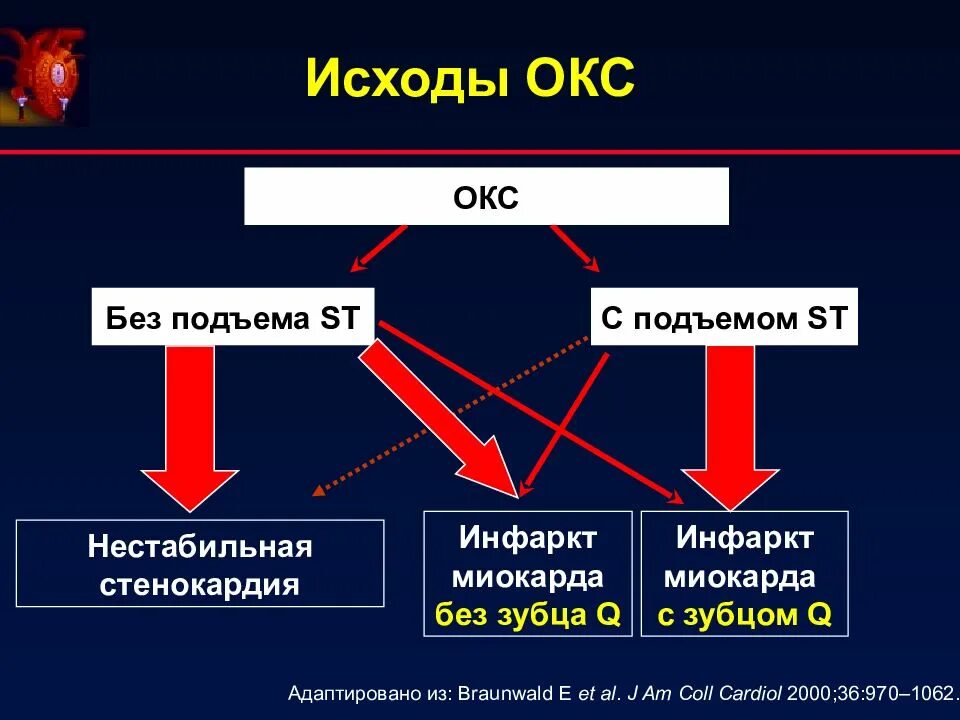 Исходы ОКС

ОКС

Без подъема ST

С подъемом ST

Нестабильная стенокардия

Инфаркт миокарда без зубца Q

Инфаркт миокарда с зубцом Q

Адаптировано из: Braunwald E et al. J Am Coll Cardiol 2000;36:970–1062.